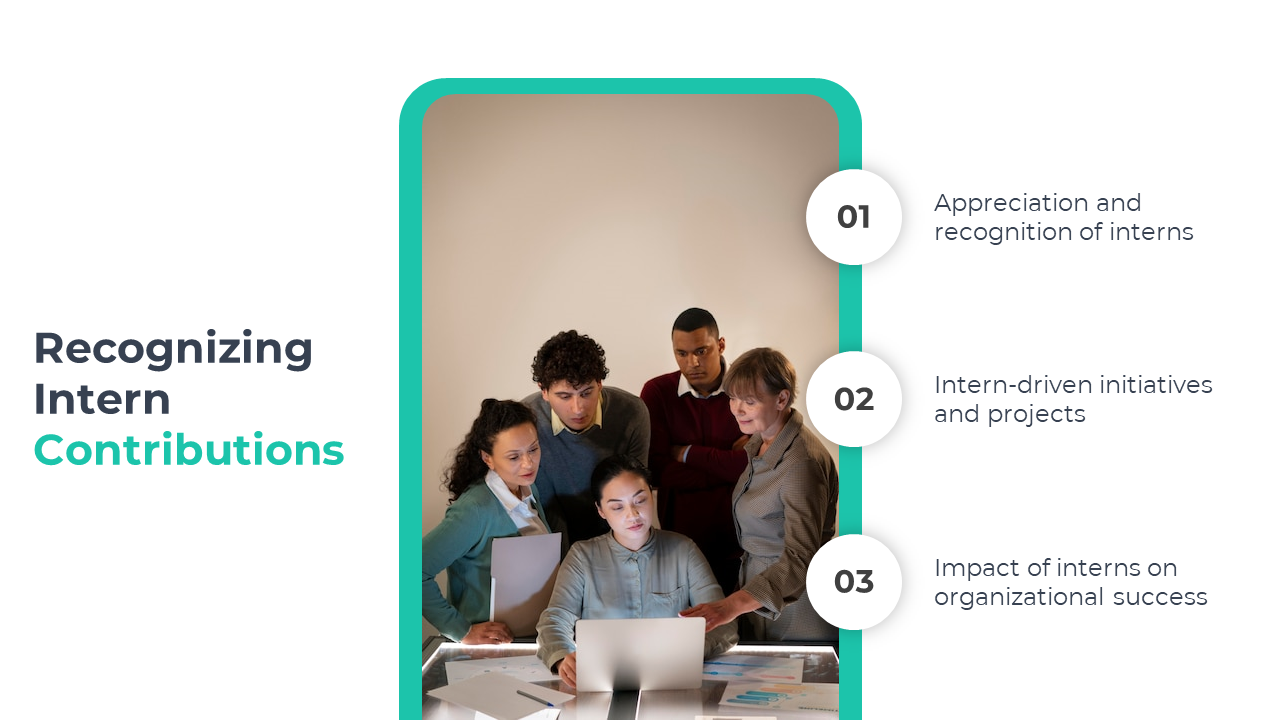 Recognizing Intern Contributions

01

Appreciation and recognition of interns

02

Intern-driven initiatives and projects

03

Impact of interns on organizational success